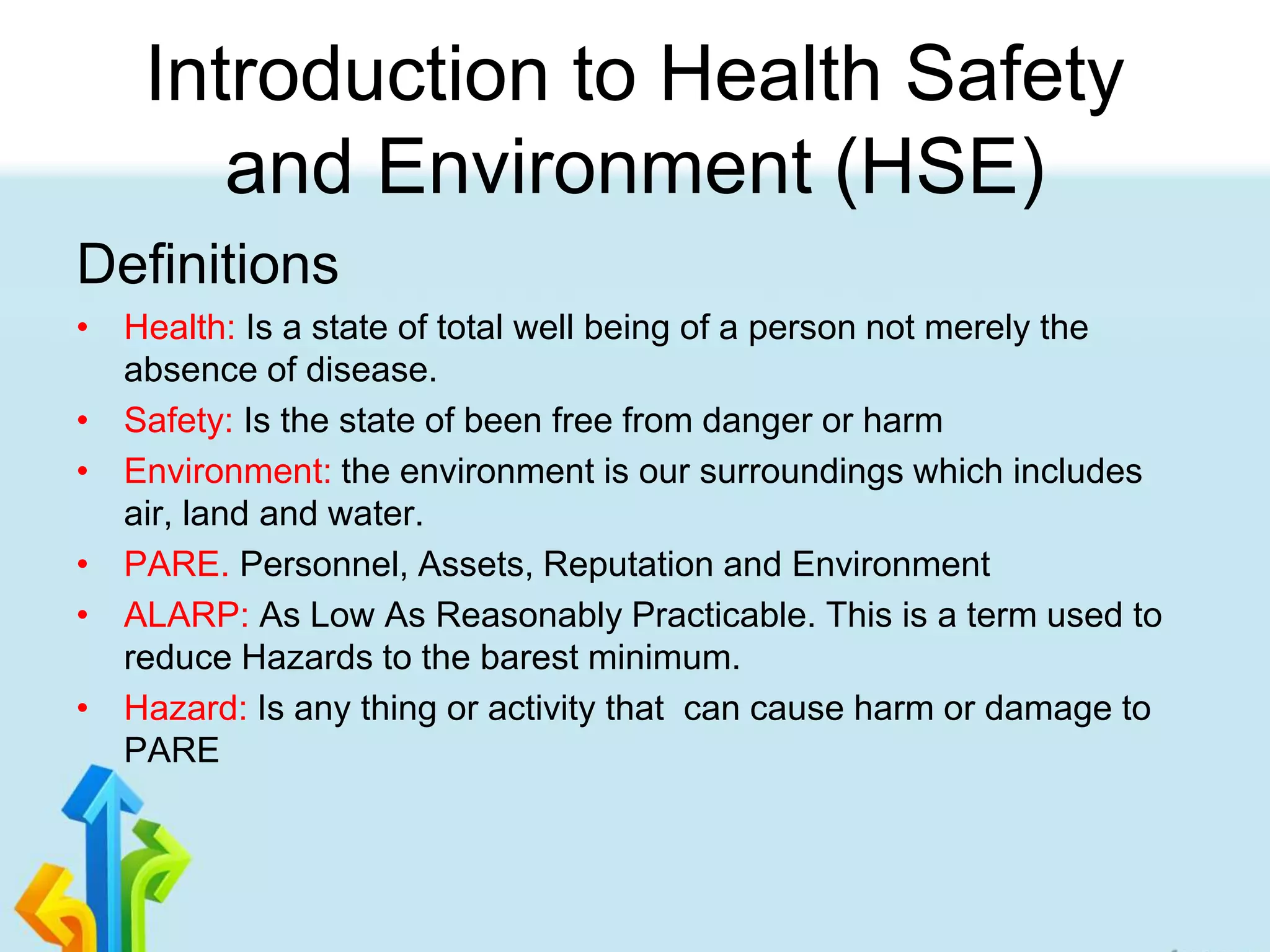 Introduction to Health Safety and Environment (HSE)

Definitions

• Health: Is a state of total well being of a person not merely the absence of disease.
• Safety: Is the state of been free from danger or harm
• Environment: the environment is our surroundings which includes air, land and water.
• PARE. Personnel, Assets, Reputation and Environment
• ALARP: As Low As Reasonably Practicable. This is a term used to reduce Hazards to the barest minimum.
• Hazard: Is any thing or activity that can cause harm or damage to PARE